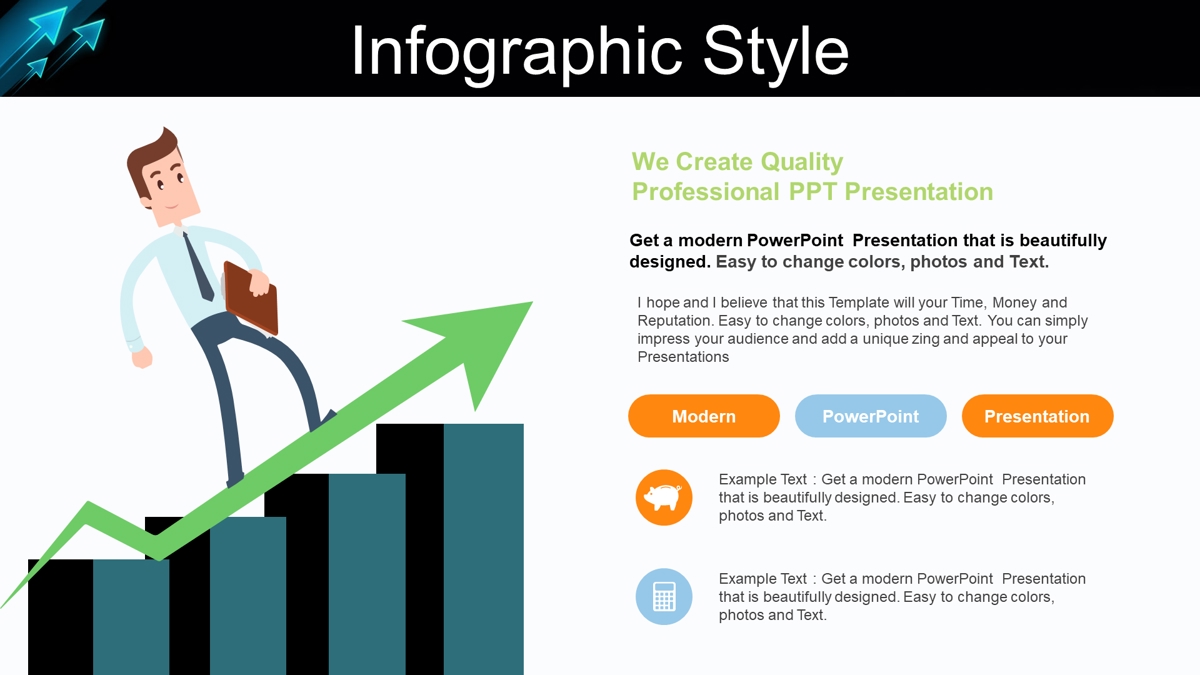 Infographic Style

We Create Quality
Professional PPT Presentation

Get a modern PowerPoint Presentation that is beautifully designed. Easy to change colors, photos and Text.

I hope and I believe that this Template will your Time, Money and Reputation. Easy to change colors, photos and Text. You can simply impress your audience and add a unique zing and appeal to your Presentations

Modern

PowerPoint

Presentation

Example Text : Get a modern PowerPoint Presentation that is beautifully designed. Easy to change colors, photos and Text.

Example Text : Get a modern PowerPoint Presentation that is beautifully designed. Easy to change colors, photos and Text.